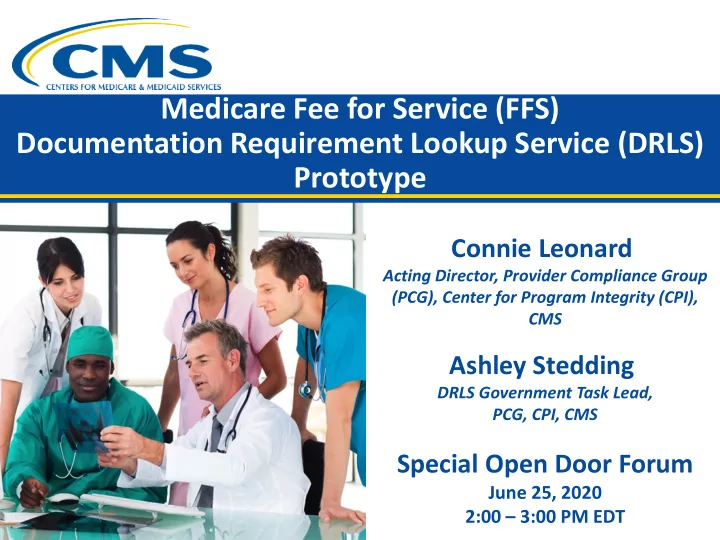 CMS
CENTERS FOR MEDICARE & MEDICAID SERVICES

Medicare Fee for Service (FFS)
Documentation Requirement Lookup Service (DRLS)
Prototype

Connie Leonard
Acting Director, Provider Compliance Group (PCG), Center for Program Integrity (CPI), CMS

Ashley Stedding
DRLS Government Task Lead, PCG, CPI, CMS

Special Open Door Forum
June 25, 2020
2:00 – 3:00 PM EDT